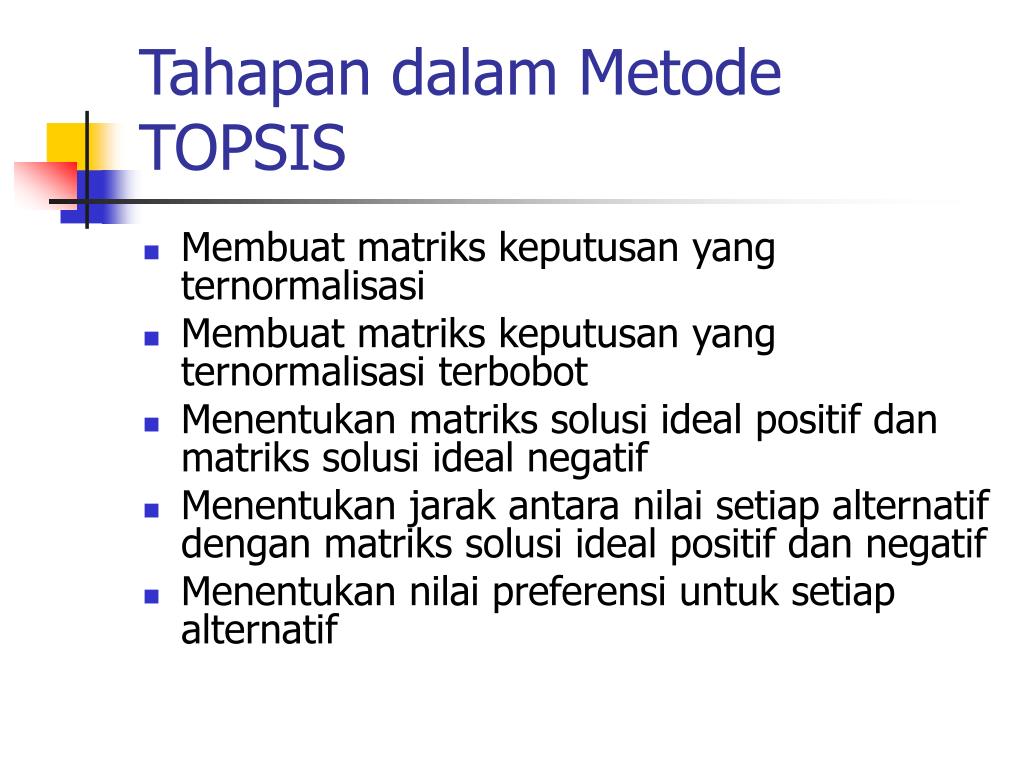 Tahapan dalam Metode TOPSIS

- Membuat matriks keputusan yang ternormalisasi
- Membuat matriks keputusan yang ternormalisasi terbobot
- Menentukan matriks solusi ideal positif dan matriks solusi ideal negatif
- Menentukan jarak antara nilai setiap alternatif dengan matriks solusi ideal positif dan negatif
- Menentukan nilai preferensi untuk setiap alternatif